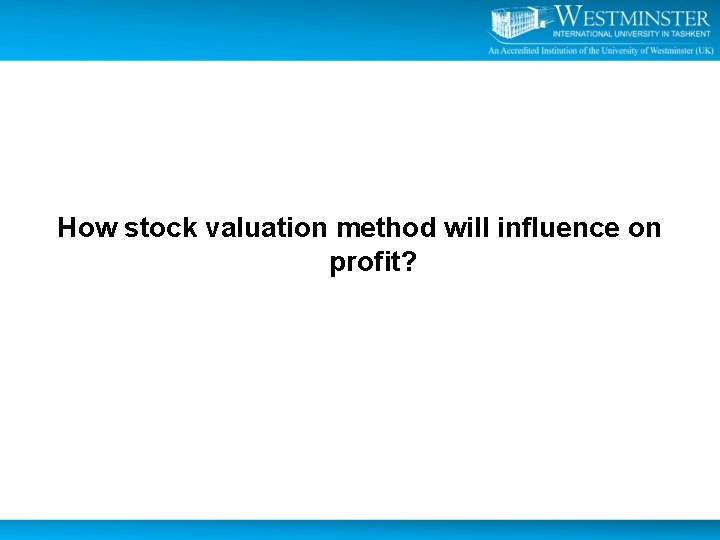 WESTMINSTER
INTERNATIONAL UNIVERSITY IN TASHKENT
An Accredited Institution of the University of Westminster (UK)

How stock valuation method will influence on profit?